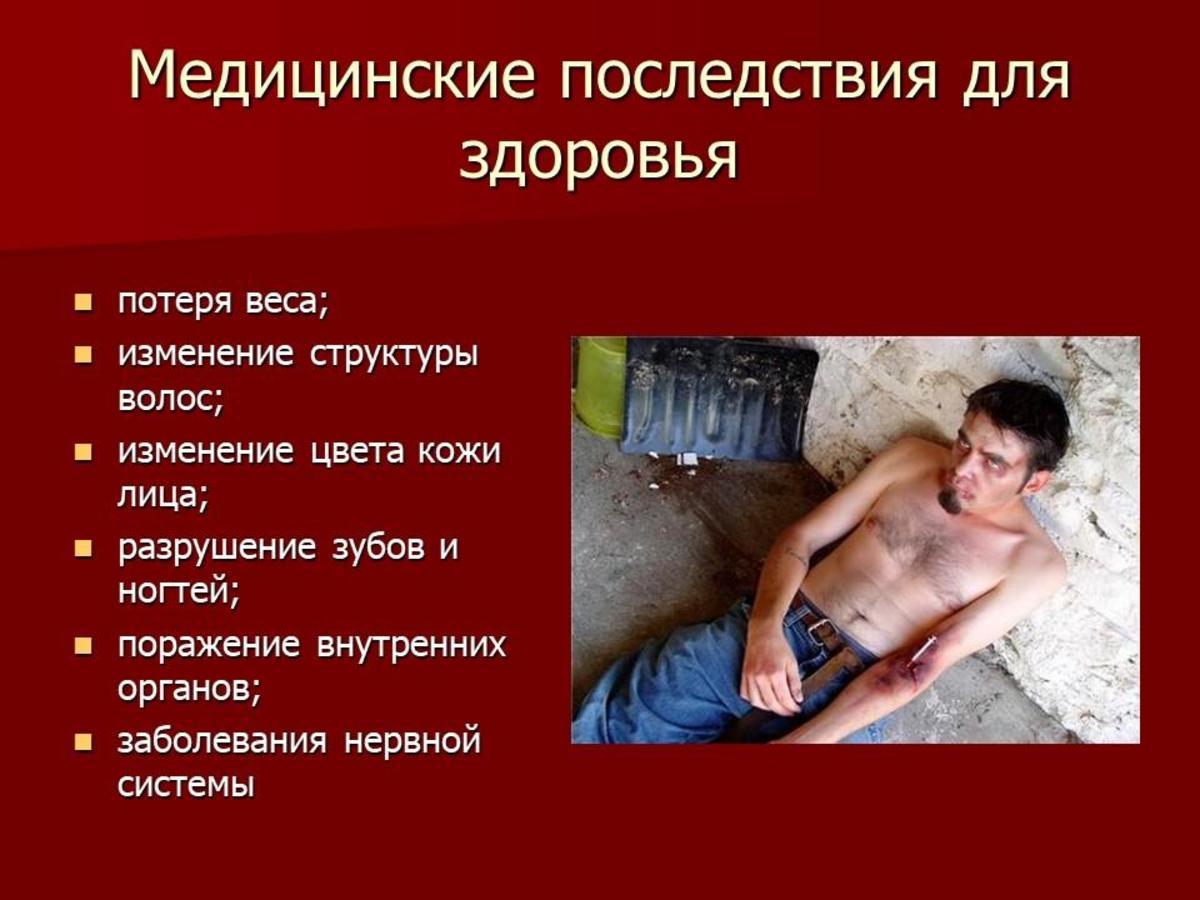 Медицинские последствия для здоровья

- потеря веса;
- изменение структуры волос;
- изменение цвета кожи лица;
- разрушение зубов и ногтей;
- поражение внутренних органов;
- заболевания нервной системы